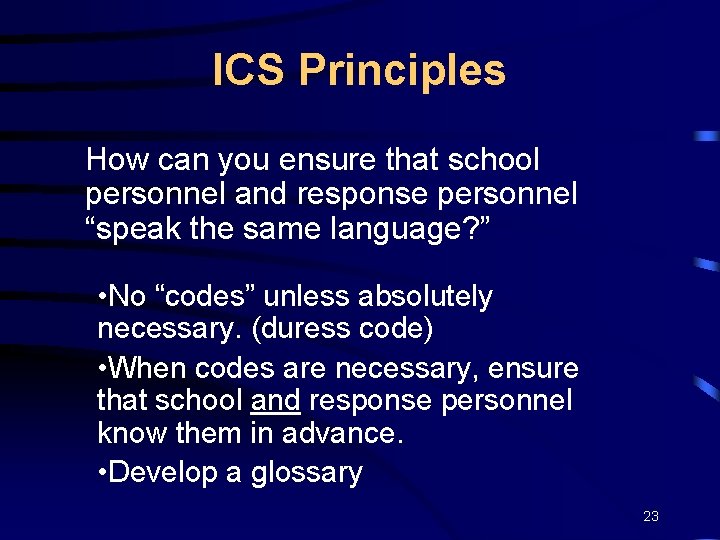 ICS Principles

How can you ensure that school personnel and response personnel “speak the same language?”

•No “codes” unless absolutely necessary. (duress code)

•When codes are necessary, ensure that school and response personnel know them in advance.

•Develop a glossary

23